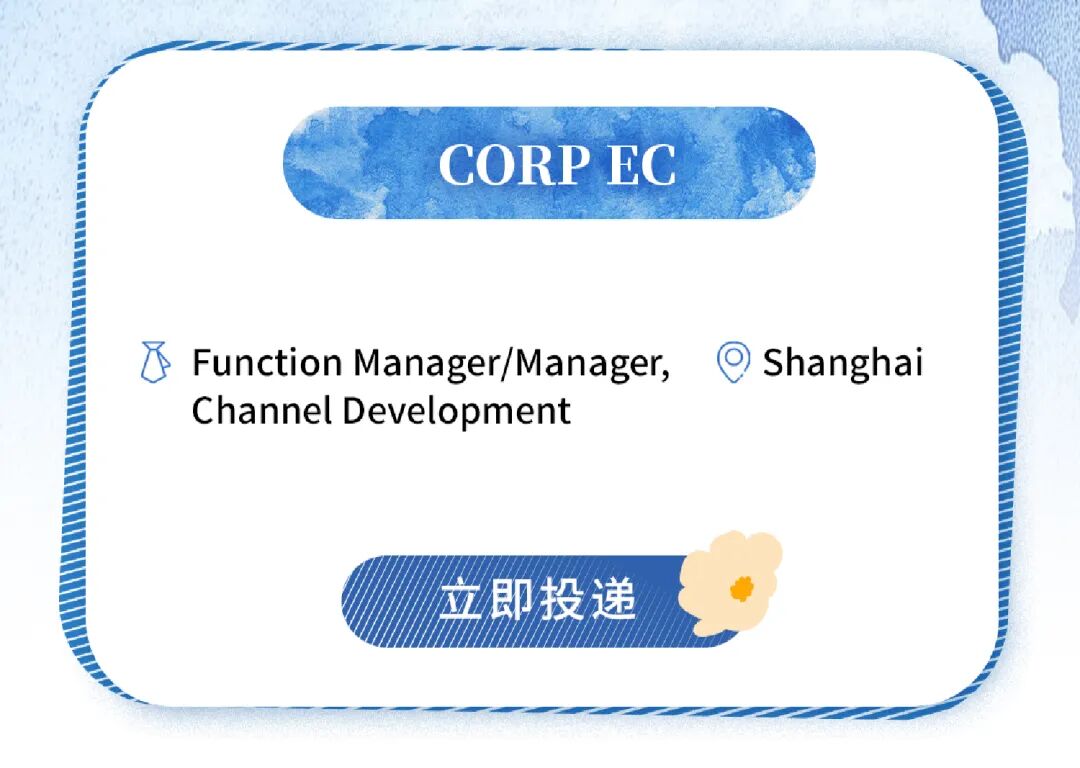 CORP EC

Function Manager/Manager, Channel Development

Shanghai

立即投递